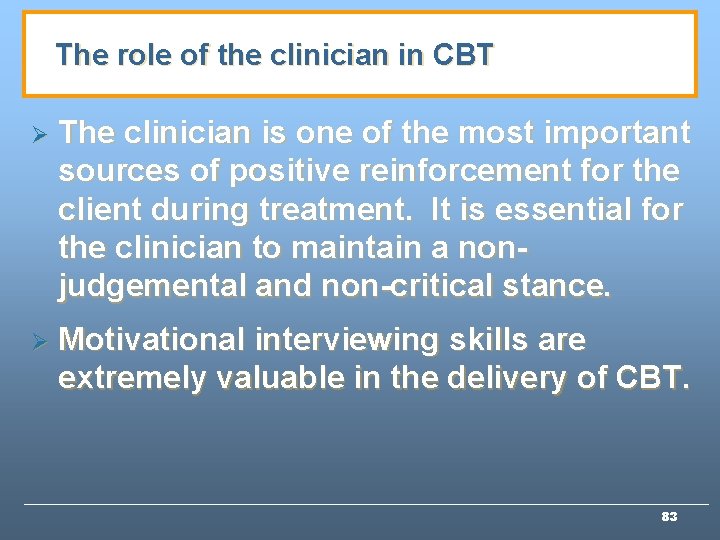 The role of the clinician in CBT

➢ The clinician is one of the most important sources of positive reinforcement for the client during treatment. It is essential for the clinician to maintain a non-judgemental and non-critical stance.

➢ Motivational interviewing skills are extremely valuable in the delivery of CBT.

83